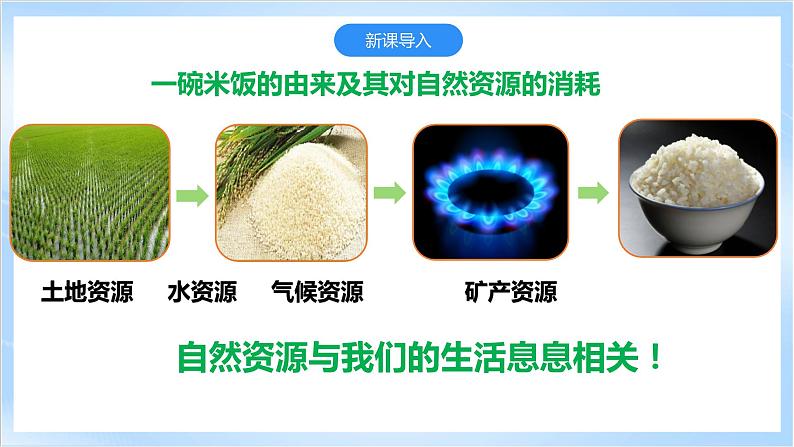 新课导入

一碗米饭的由来及其对自然资源的消耗

土地资源 水资源 气候资源 矿产资源

自然资源与我们的生活息息相关！